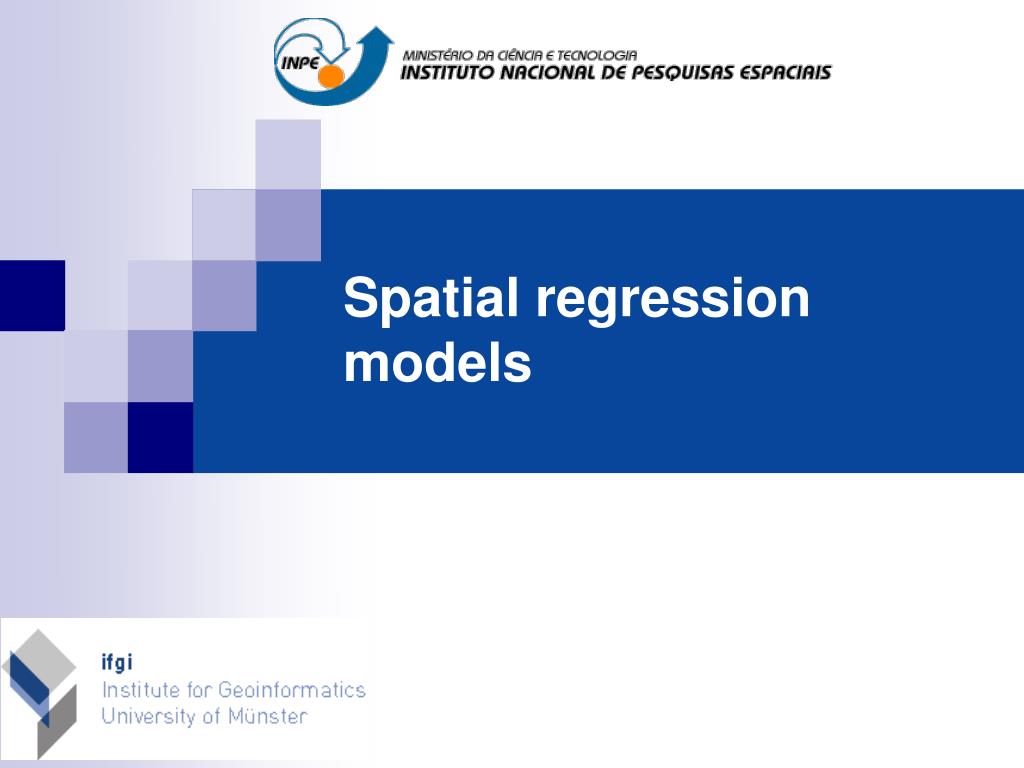 INPE
MINISTÉRIO DA CIÊNCIA E TECNOLOGIA
INSTITUTO NACIONAL DE PESQUISAS ESPACIAIS

Spatial regression models

ifgi
Institute for Geoinformatics
University of Münster